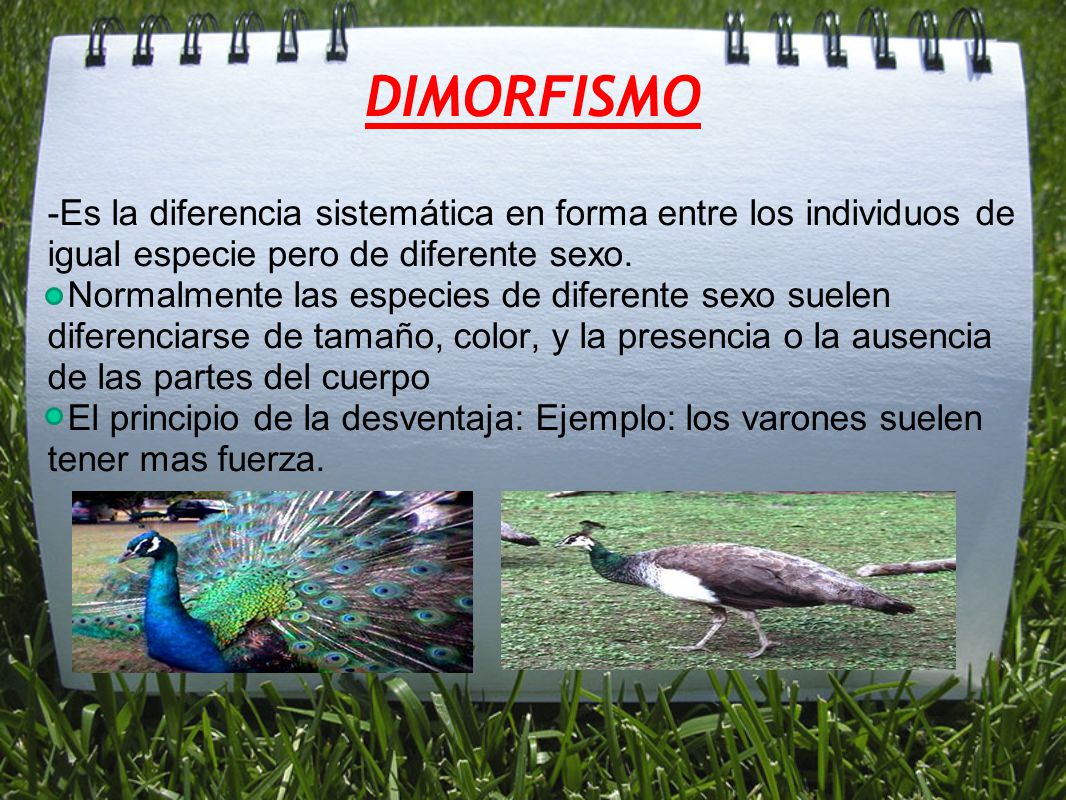 DIMORFISMO

-Es la diferencia sistemática en forma entre los individuos de igual especie pero de diferente sexo.

Normalmente las especies de diferente sexo suelen diferenciarse de tamaño, color, y la presencia o la ausencia de las partes del cuerpo

El principio de la desventaja: Ejemplo: los varones suelen tener mas fuerza.